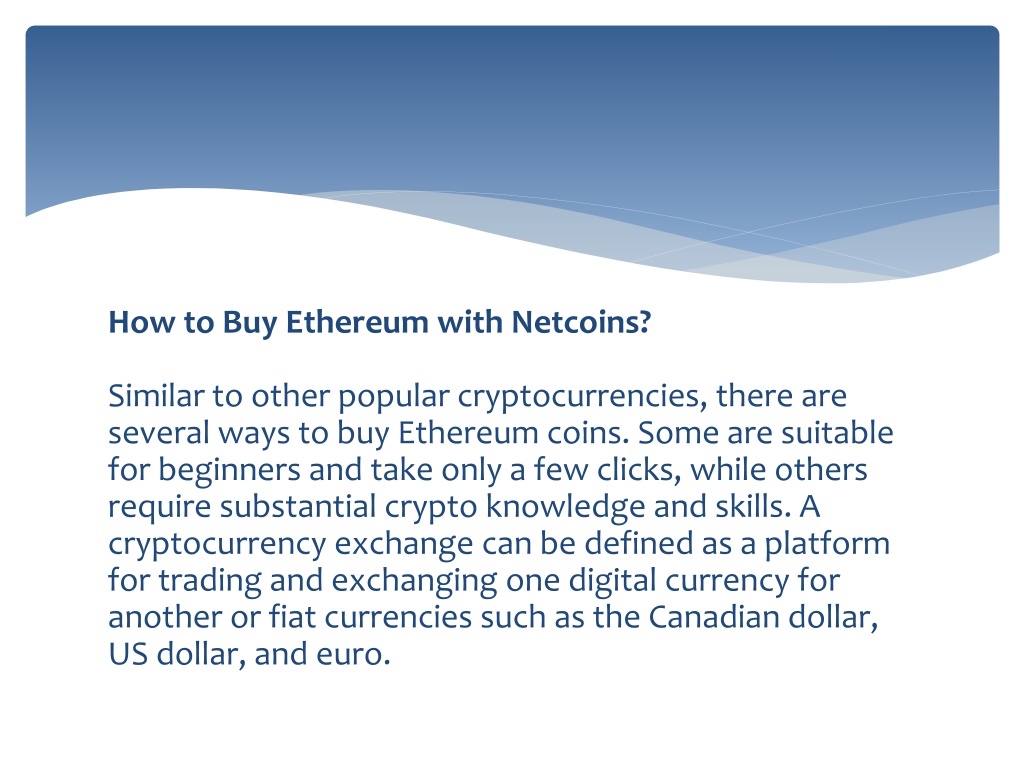 How to Buy Ethereum with Netcoins?

Similar to other popular cryptocurrencies, there are several ways to buy Ethereum coins. Some are suitable for beginners and take only a few clicks, while others require substantial crypto knowledge and skills. A cryptocurrency exchange can be defined as a platform for trading and exchanging one digital currency for another or fiat currencies such as the Canadian dollar, US dollar, and euro.